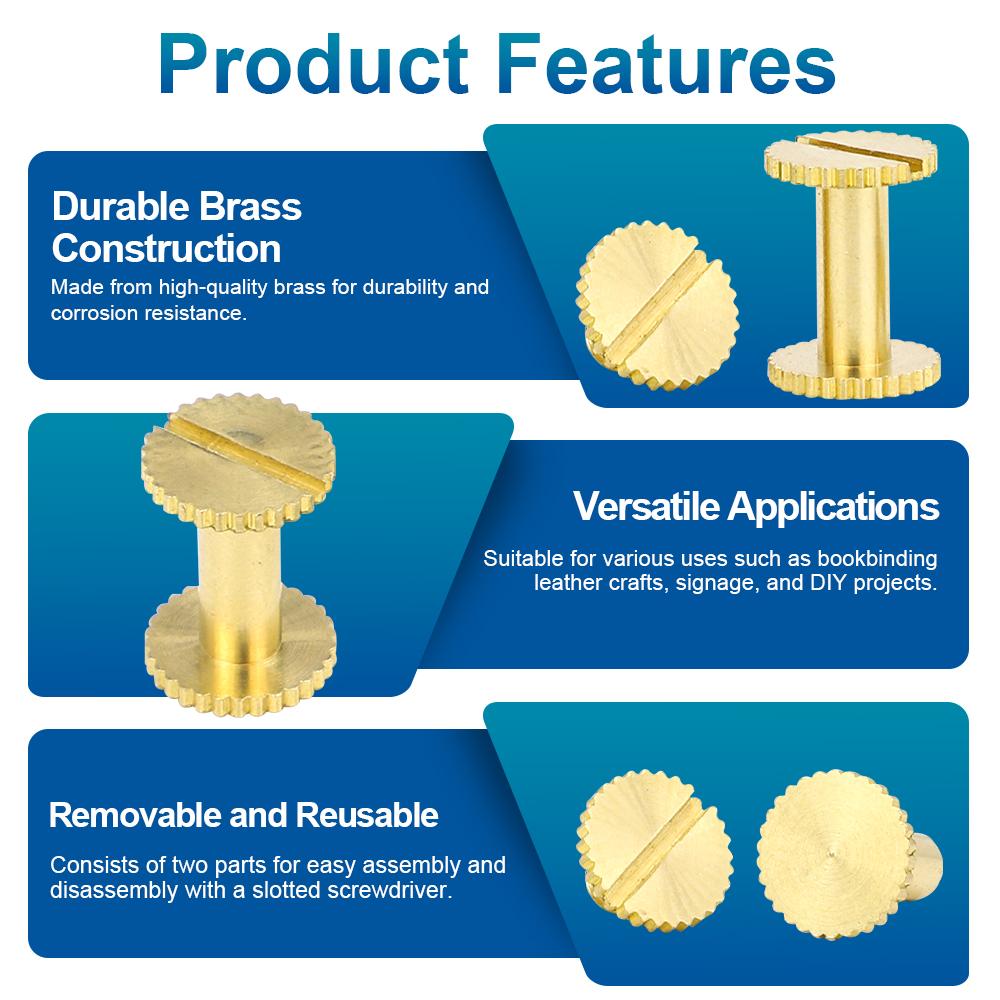 Product Features

Durable Brass Construction

Made from high-quality brass for durability and corrosion resistance.

Versatile Applications

Suitable for various uses such as bookbinding leather crafts, signage, and DIY projects.

Removable and Reusable

Consists of two parts for easy assembly and disassembly with a slotted screwdriver.